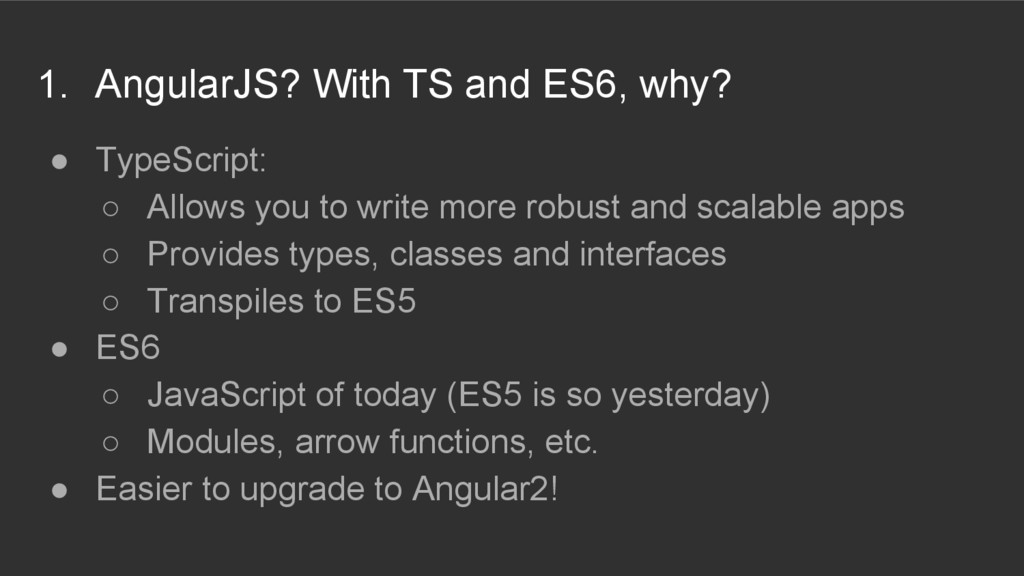 1. AngularJS? With TS and ES6, why?

● TypeScript:
  ○ Allows you to write more robust and scalable apps
  ○ Provides types, classes and interfaces
  ○ Transpiles to ES5
● ES6
  ○ JavaScript of today (ES5 is so yesterday)
  ○ Modules, arrow functions, etc.
● Easier to upgrade to Angular2!